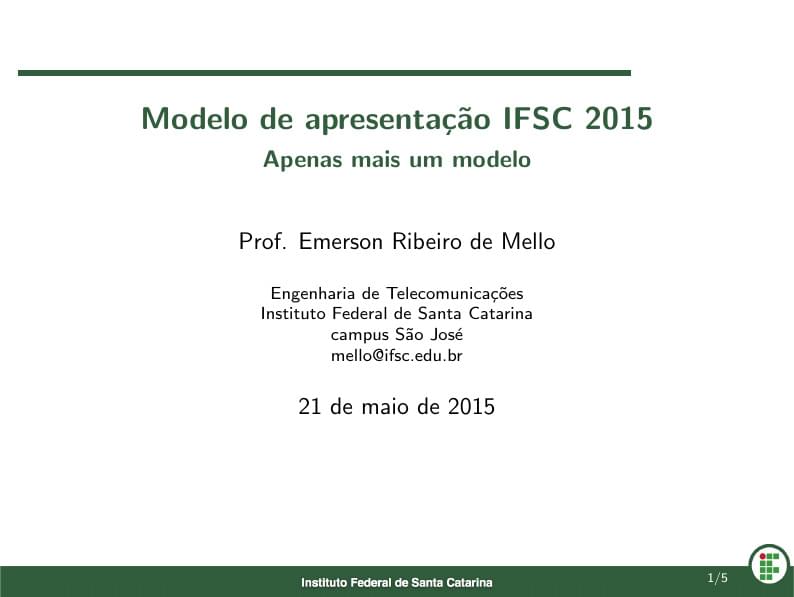 Modelo de apresentação IFSC 2015
Apenas mais um modelo

Prof. Emerson Ribeiro de Mello

Engenharia de Telecomunicações
Instituto Federal de Santa Catarina
campus São José
mello@ifsc.edu.br

21 de maio de 2015

Instituto Federal de Santa Catarina

1/5